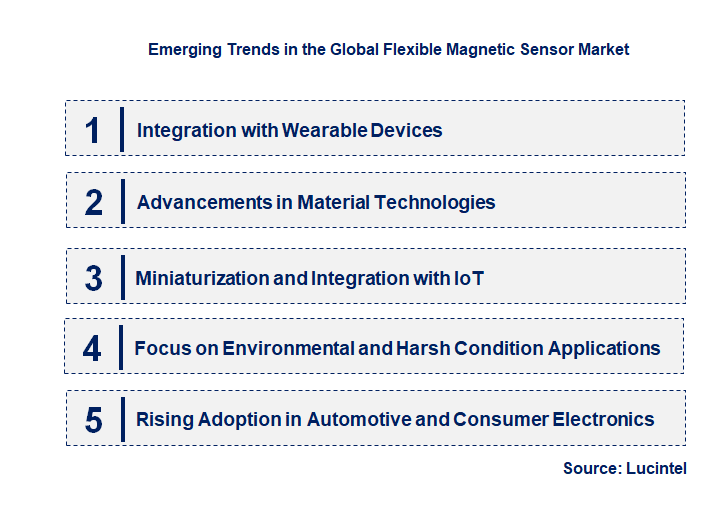 Emerging Trends in the Global Flexible Magnetic Sensor Market

1 Integration with Wearable Devices

2 Advancements in Material Technologies

3 Miniaturization and Integration with IoT

4 Focus on Environmental and Harsh Condition Applications

5 Rising Adoption in Automotive and Consumer Electronics

Source: Lucintel